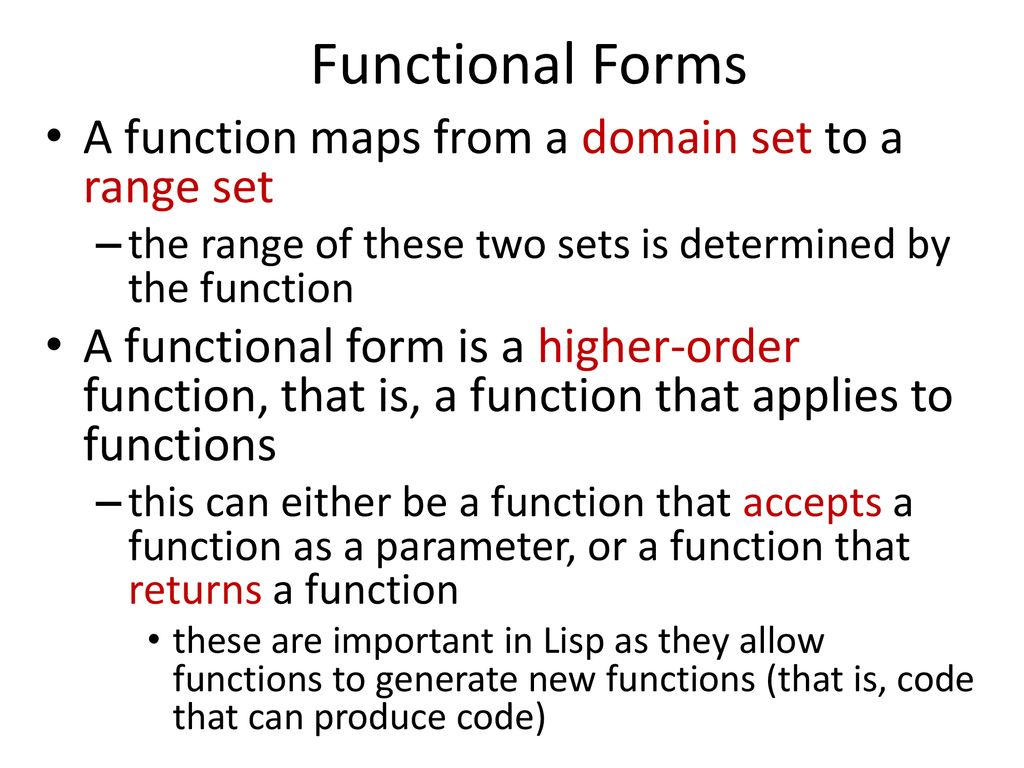 Functional Forms

• A function maps from a domain set to a range set

– the range of these two sets is determined by the function

• A functional form is a higher-order function, that is, a function that applies to functions

– this can either be a function that accepts a function as a parameter, or a function that returns a function

• these are important in Lisp as they allow functions to generate new functions (that is, code that can produce code)